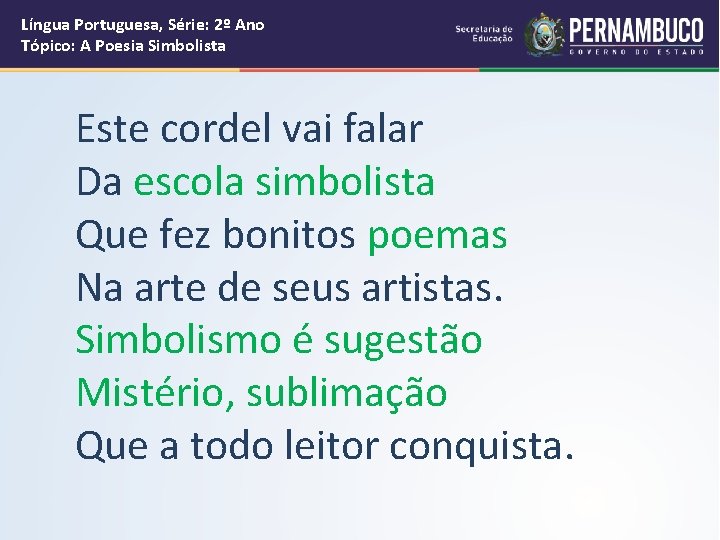 Língua Portuguesa, Série: 2º Ano
Tópico: A Poesia Simbolista

Secretaria de Educação
PERNAMBUCO
GOVERNO DO ESTADO

Este cordel vai falar
Da escola simbolista
Que fez bonitos poemas
Na arte de seus artistas.
Simbolismo é sugestão
Mistério, sublimação
Que a todo leitor conquista.